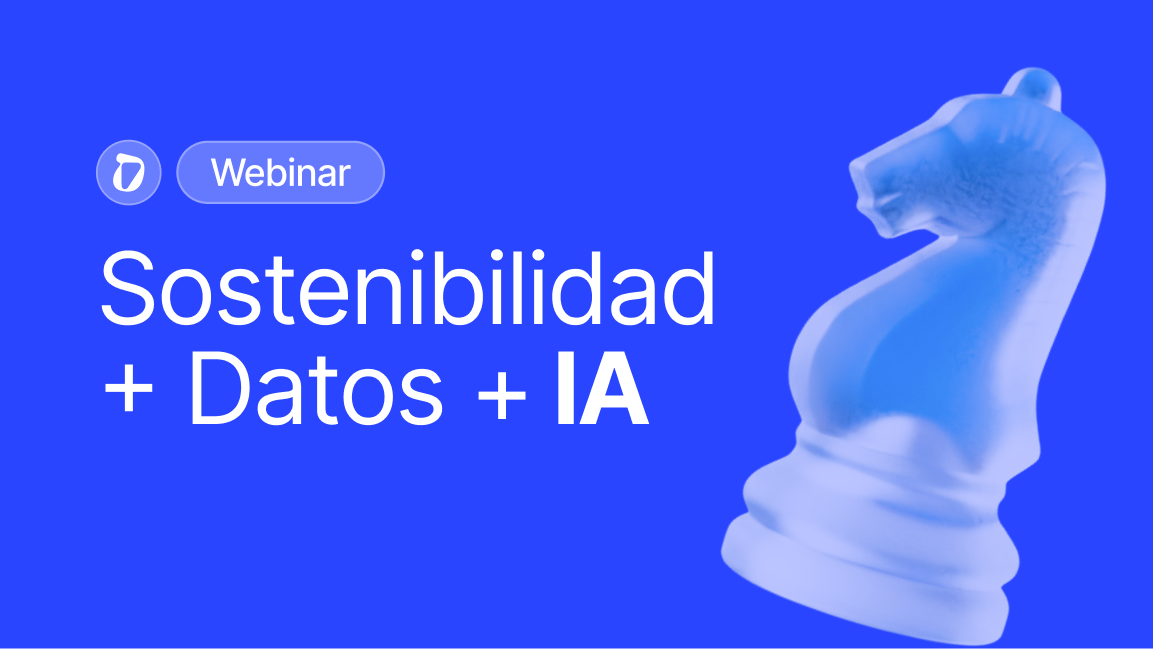 Webinar

Sostenibilidad + Datos + IA